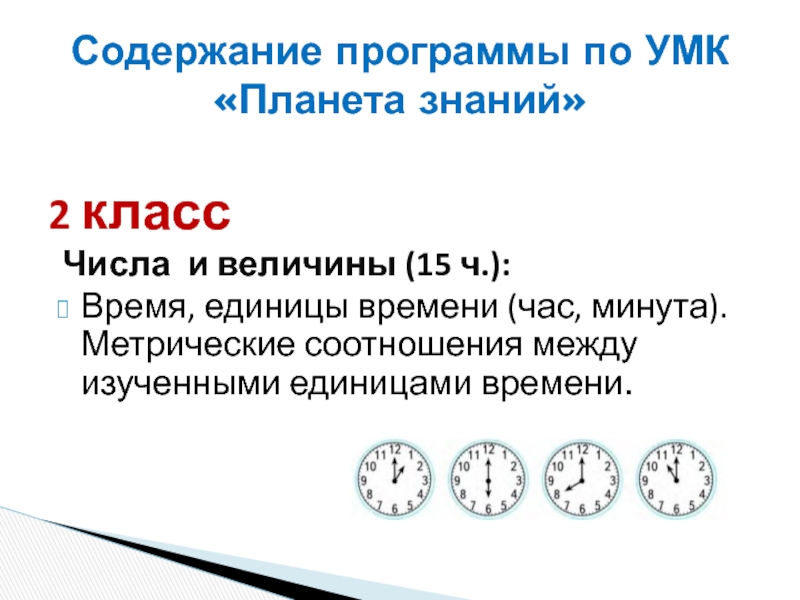 Содержание программы по УМК «Планета знаний»

2 класс

Числа и величины (15 ч.):

Время, единицы времени (час, минута). Метрические соотношения между изученными единицами времени.

11 12 1 2 3 4 5 6 7 8 9 10

11 12 1 2 3 4 5 6 7 8 9 10

11 12 1 2 3 4 5 6 7 8 9 10

11 12 1 2 3 4 5 6 7 8 9 10